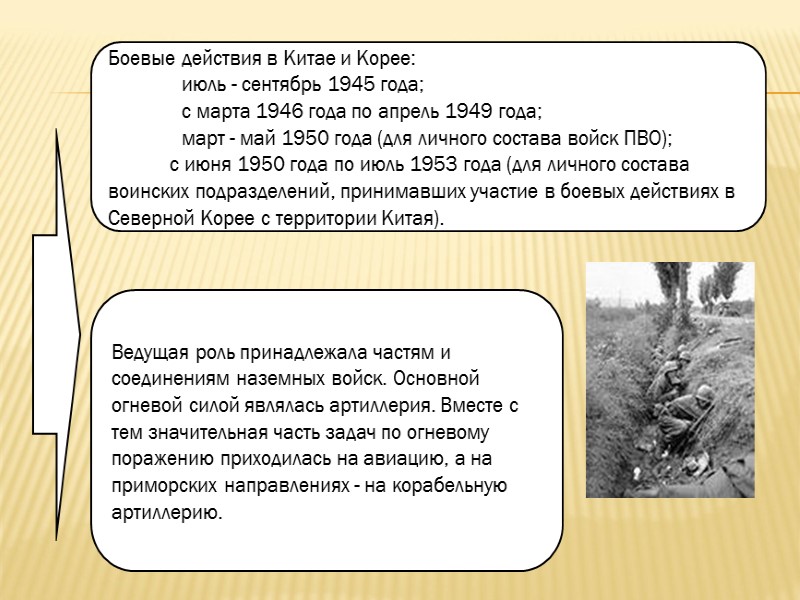 Боевые действия в Китае и Корее:
июль - сентябрь 1945 года;
с марта 1946 года по апрель 1949 года;
март - май 1950 года (для личного состава войск ПВО);
с июня 1950 года по июль 1953 года (для личного состава воинских подразделений, принимавших участие в боевых действиях в Северной Корее с территории Китая).

Ведущая роль принадлежала частям и соединениям наземных войск. Основной огневой силой являлась артиллерия. Вместе с тем значительная часть задач по огневому поражению приходилась на авиацию, а на приморских направлениях - на корабельную артиллерию.